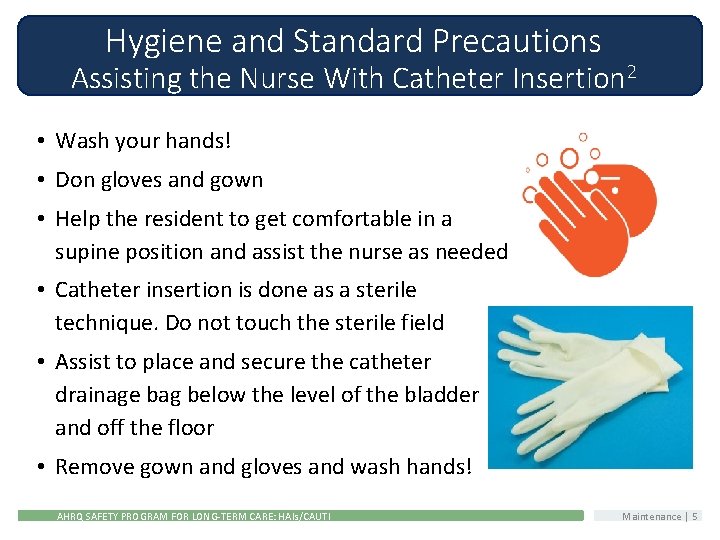 Hygiene and Standard Precautions
Assisting the Nurse With Catheter Insertion$^2$

• Wash your hands!
• Don gloves and gown
• Help the resident to get comfortable in a supine position and assist the nurse as needed
• Catheter insertion is done as a sterile technique. Do not touch the sterile field
• Assist to place and secure the catheter drainage bag below the level of the bladder and off the floor
• Remove gown and gloves and wash hands!

AHRQ SAFETY PROGRAM FOR LONG-TERM CARE: HAIs/CAUTI

Maintenance | 5